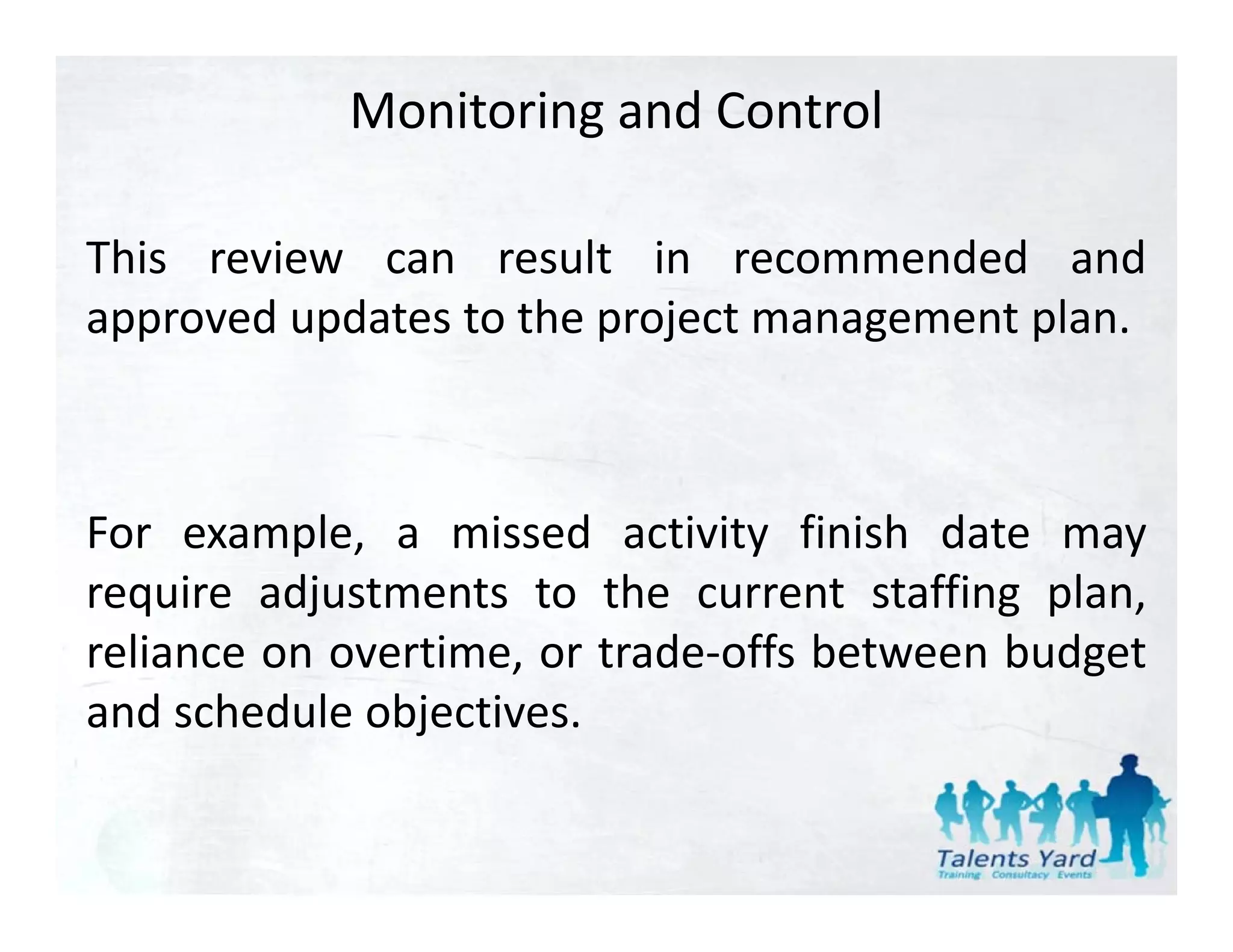 Monitoring and Control

This review can result in recommended and approved updates to the project management plan.

For example, a missed activity finish date may require adjustments to the current staffing plan, reliance on overtime, or trade-offs between budget and schedule objectives.

Talents Yard
Training Consultacy Events